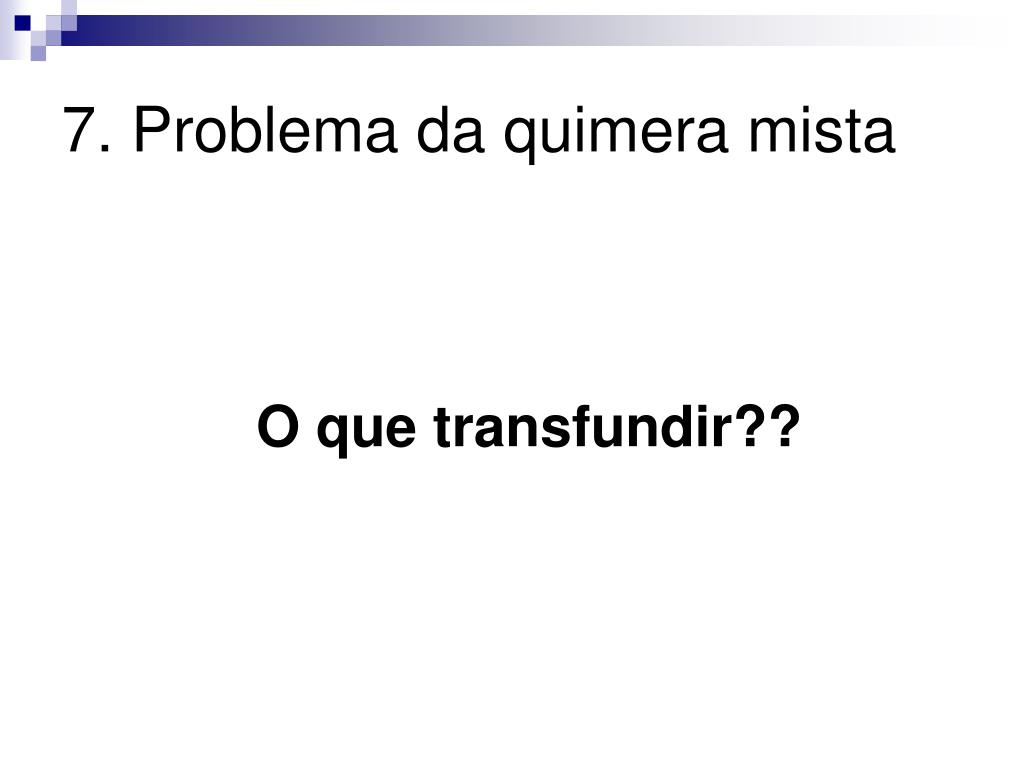 7. Problema da quimera mista

O que transfundir??